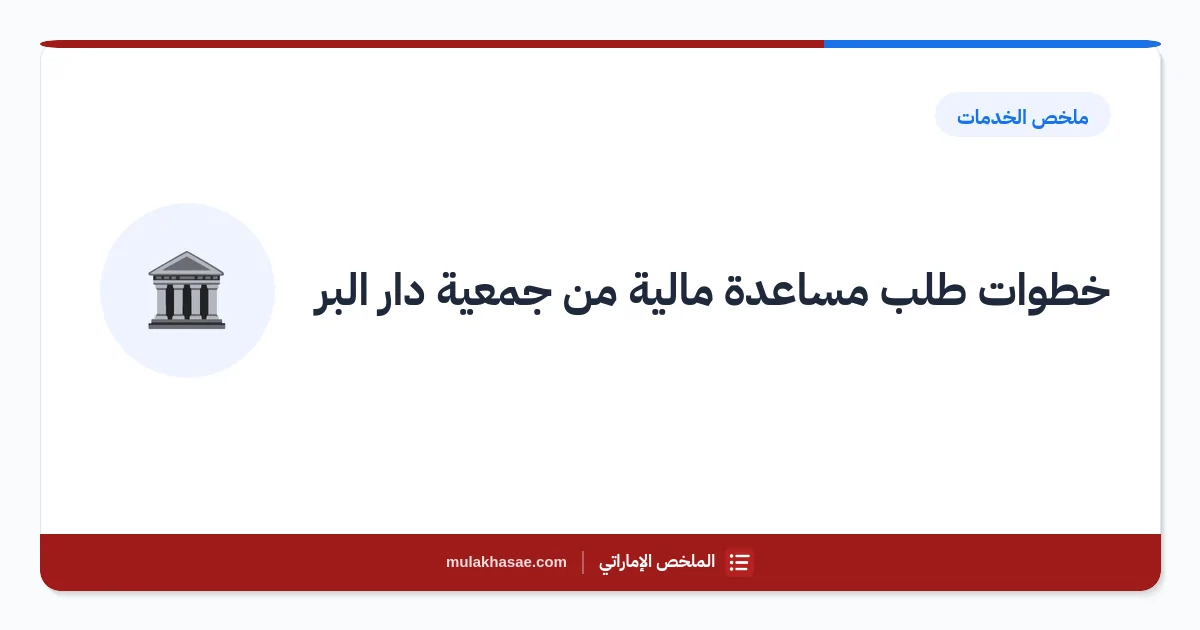 ملخص الخدمات

خطوات طلب مساعدة مالية من جمعية دار البر

الملخص الإماراتي | mulakhasae.com